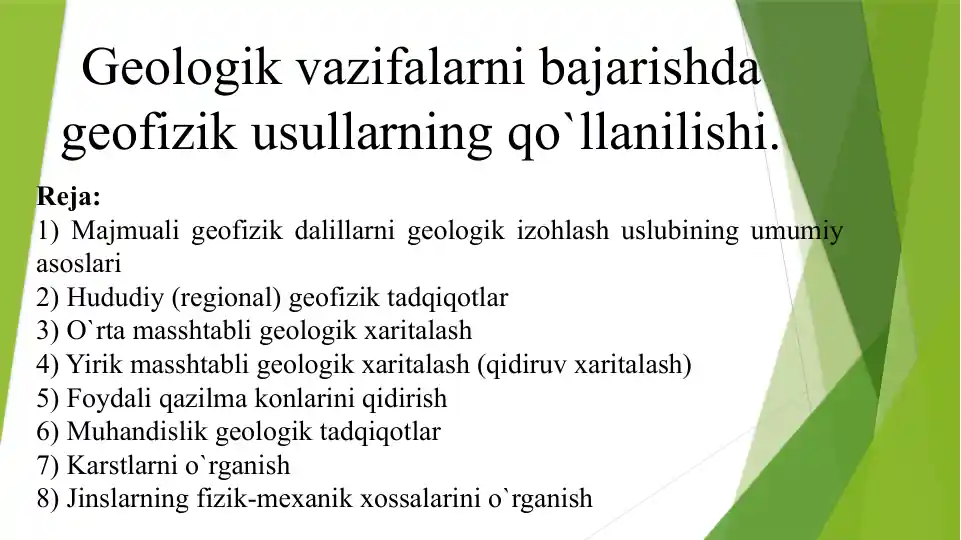 Geologik vazifalarni bajarishda geofizik usullarning qo`llanilishi.

Reja:
1) Majmuali geofizik dalillarni geologik izohlash uslubining umumiy asoslari
2) Hududiy (regional) geofizik tadqiqotlar
3) O`rta masshtabli geologik xaritalash
4) Yirik masshtabli geologik xaritalash (qidiruv xaritalash)
5) Foydali qazilma konlarini qidirish
6) Muhandislik geologik tadqiqotlar
7) Karstlarni o`rganish
8) Jinslarning fizik-mexanik xossalarini o`rganish